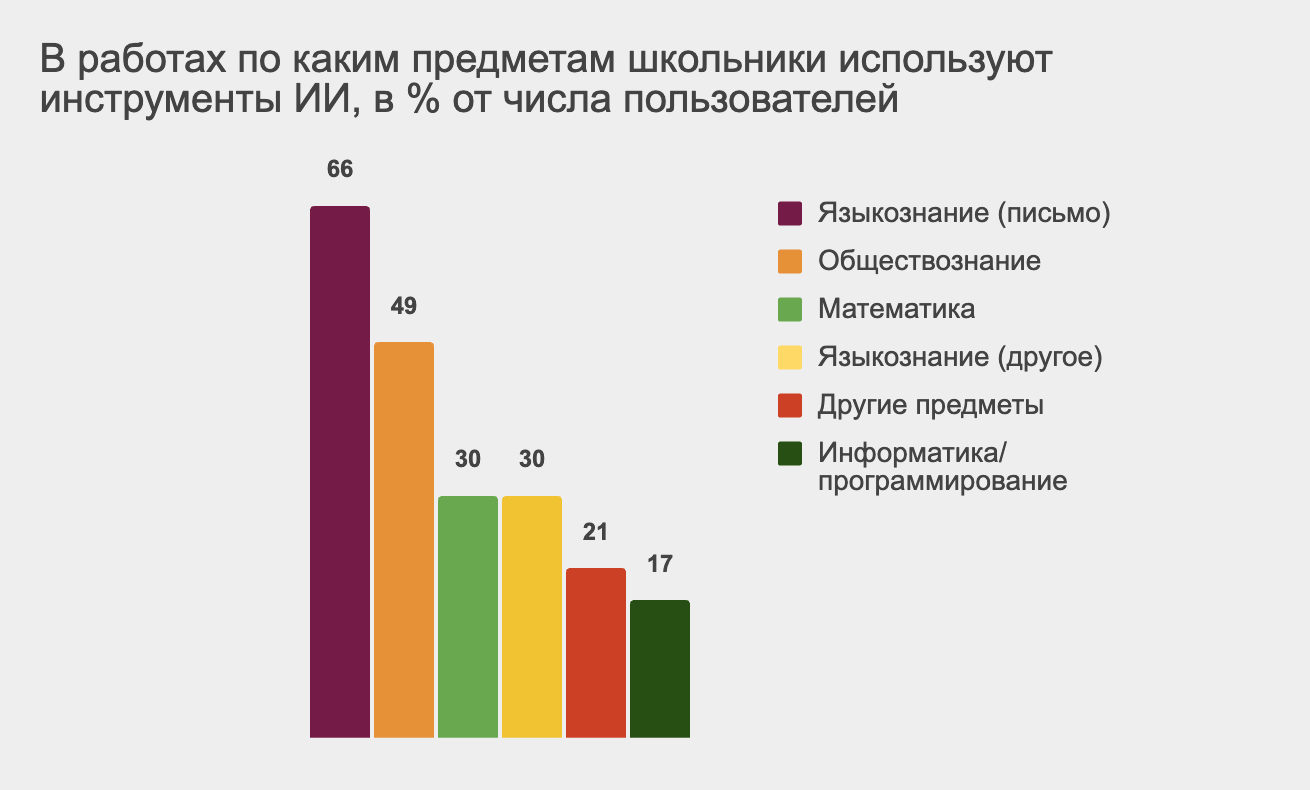 В работах по каким предметам школьники используют инструменты ИИ, в % от числа пользователей

66
49
30
30
21
17

Языкознание (письмо)
Обществознание
Математика
Языкознание (другое)
Другие предметы
Информатика/ программирование